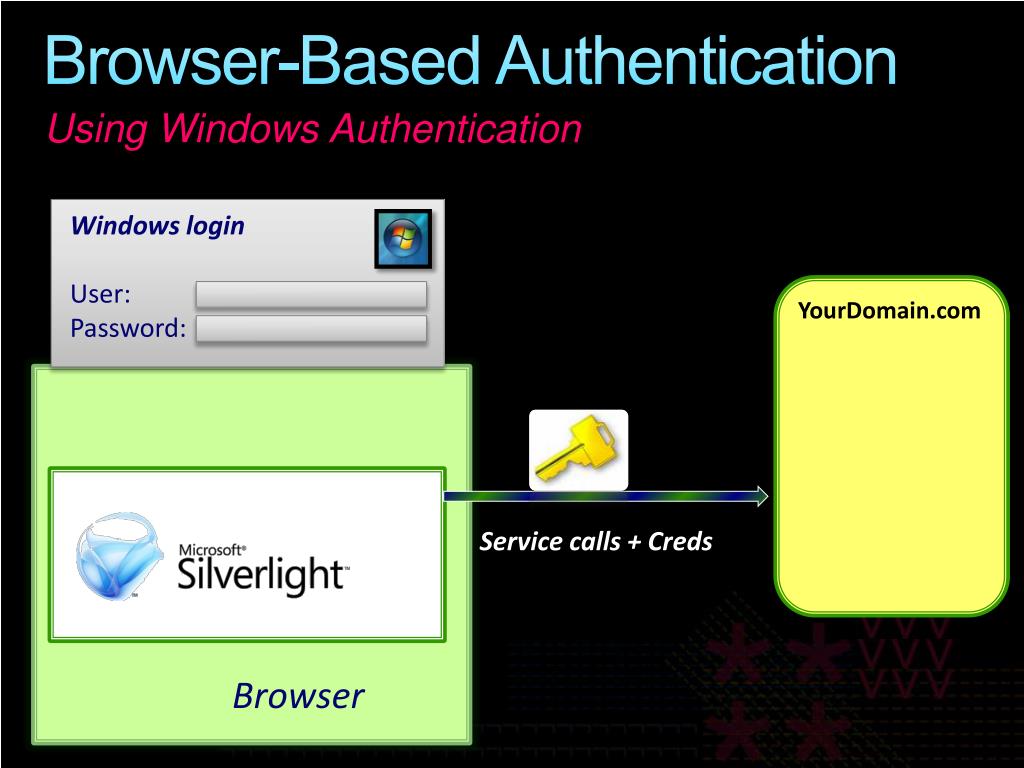 Browser-Based Authentication

Using Windows Authentication

Windows login

User:
Password:

YourDomain.com

Microsoft®
Silverlight™

Service calls + Creds

Browser